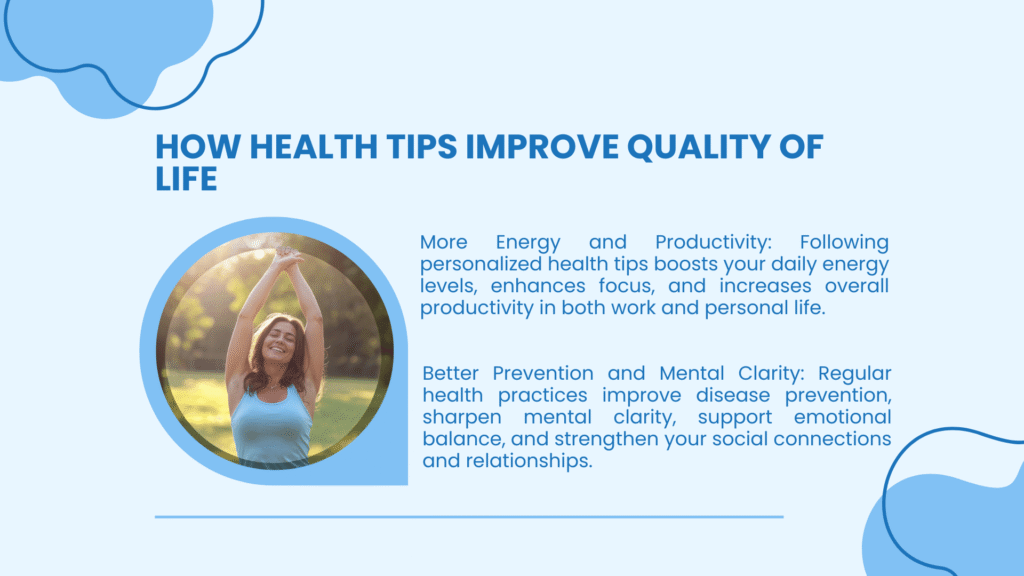 HOW HEALTH TIPS IMPROVE QUALITY OF LIFE

More Energy and Productivity: Following personalized health tips boosts your daily energy levels, enhances focus, and increases overall productivity in both work and personal life.

Better Prevention and Mental Clarity: Regular health practices improve disease prevention, sharpen mental clarity, support emotional balance, and strengthen your social connections and relationships.